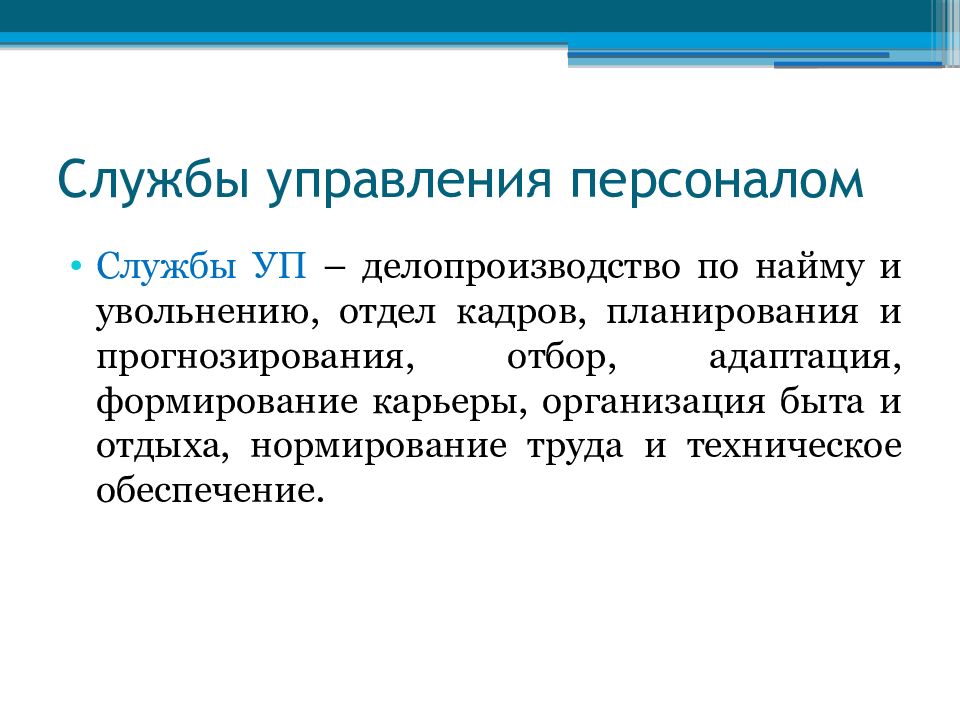 Службы управления персоналом

• Службы УП – делопроизводство по найму и увольнению, отдел кадров, планирования и прогнозирования, отбор, адаптация, формирование карьеры, организация быта и отдыха, нормирование труда и техническое обеспечение.